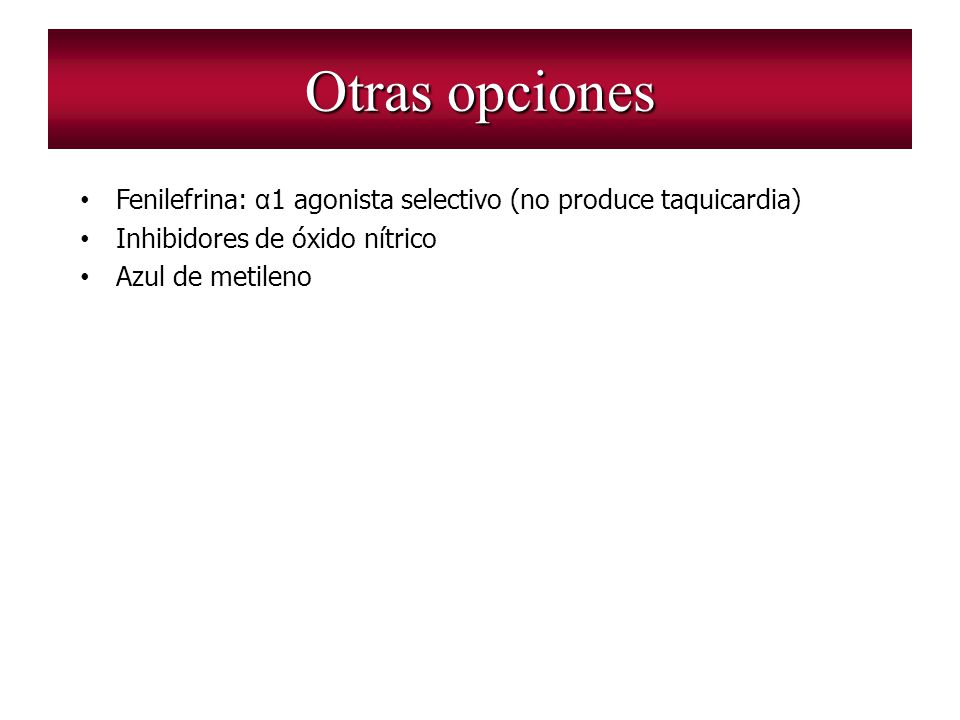 Otras opciones

• Fenilefrina: α1 agonista selectivo (no produce taquicardia)
• Inhibidores de óxido nítrico
• Azul de metileno